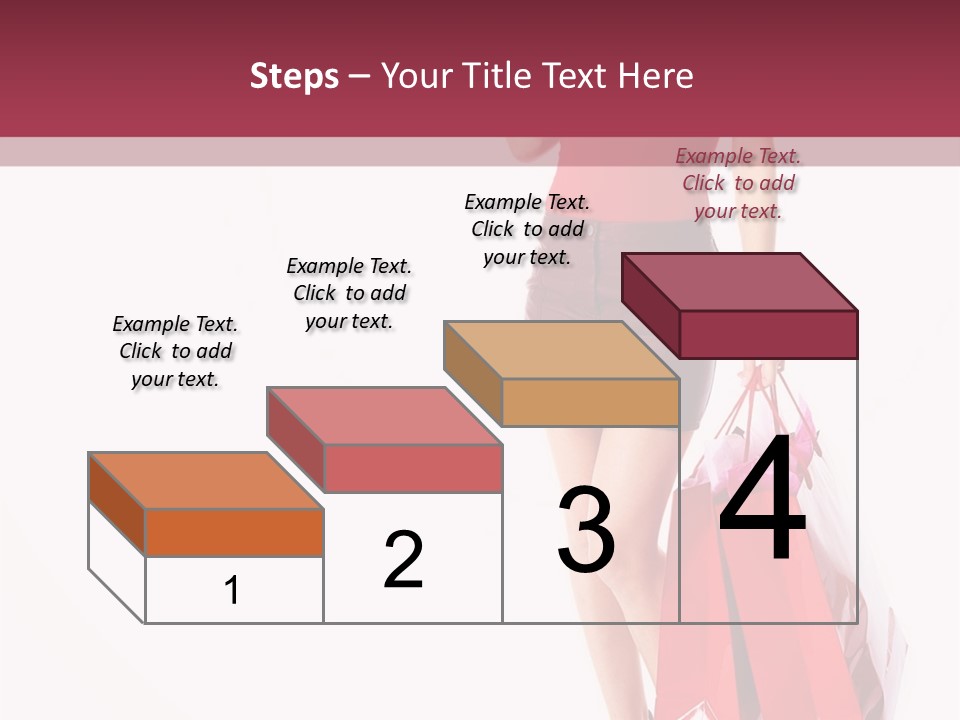 Steps – Your Title Text Here

Example Text. Click to add your text.

Example Text. Click to add your text.

Example Text. Click to add your text.

Example Text. Click to add your text.

1

2

3

4